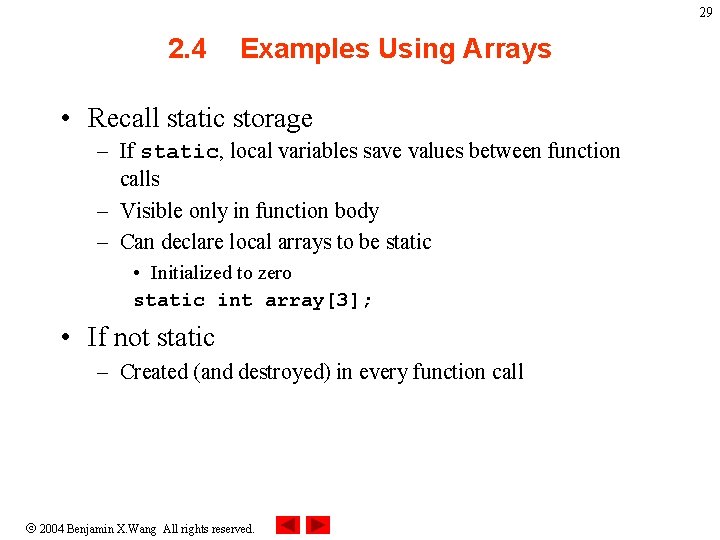 29

2.4 Examples Using Arrays

• Recall static storage
– If static, local variables save values between function calls
– Visible only in function body
– Can declare local arrays to be static
• Initialized to zero
static int array[3];

• If not static
– Created (and destroyed) in every function call

© 2004 Benjamin X.Wang All rights reserved.